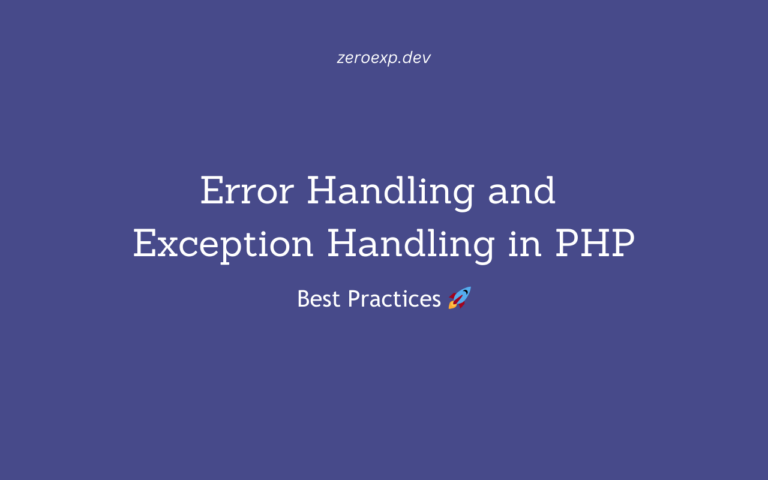 zeroexp.dev

Error Handling and Exception Handling in PHP

Best Practices 🚀